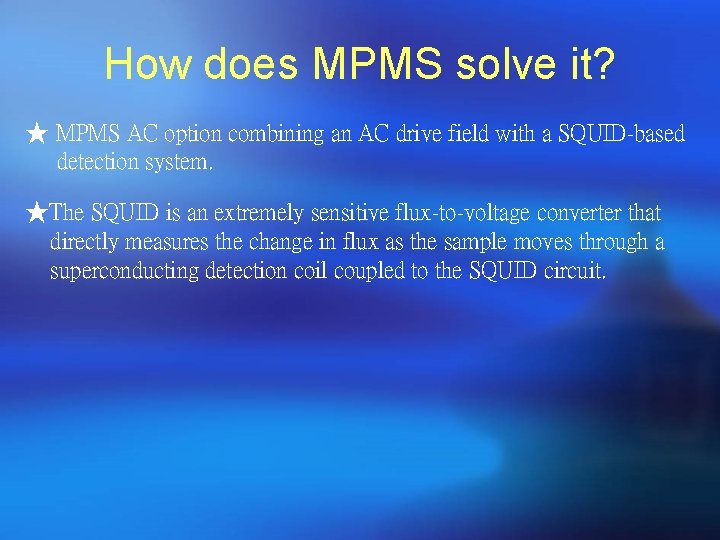 How does MPMS solve it?

★ MPMS AC option combining an AC drive field with a SQUID-based detection system.

★The SQUID is an extremely sensitive flux-to-voltage converter that directly measures the change in flux as the sample moves through a superconducting detection coil coupled to the SQUID circuit.